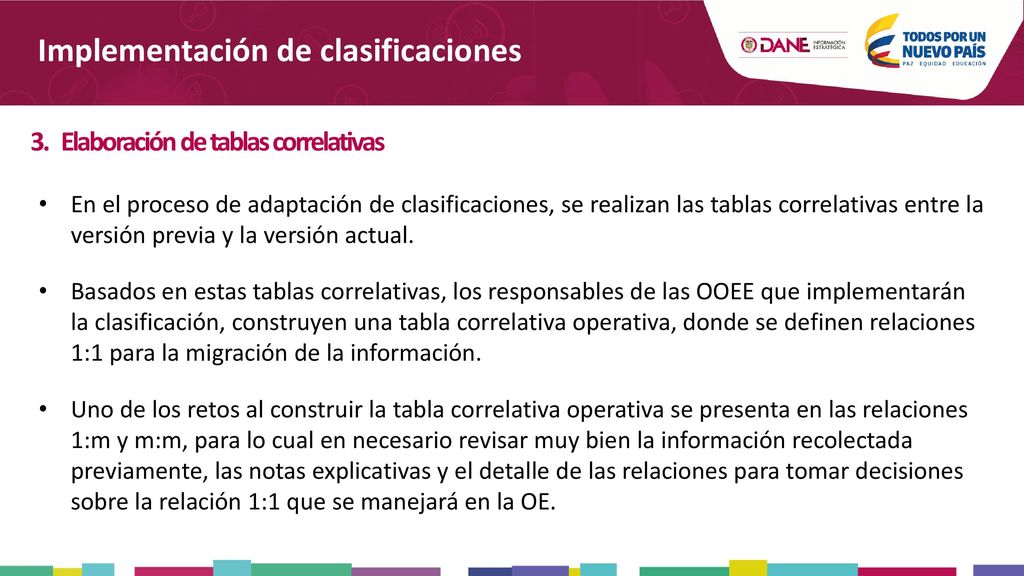 Implementación de clasificaciones

DANE INFORMACIÓN ESTRATÉGICA

TODOS POR UN NUEVO PAÍS
PAZ EQUIDAD EDUCACIÓN

3. Elaboración de tablas correlativas

• En el proceso de adaptación de clasificaciones, se realizan las tablas correlativas entre la versión previa y la versión actual.

• Basados en estas tablas correlativas, los responsables de las OOEE que implementarán la clasificación, construyen una tabla correlativa operativa, donde se definen relaciones 1:1 para la migración de la información.

• Uno de los retos al construir la tabla correlativa operativa se presenta en las relaciones 1:m y m:m, para lo cual en necesario revisar muy bien la información recolectada previamente, las notas explicativas y el detalle de las relaciones para tomar decisiones sobre la relación 1:1 que se manejará en la OE.